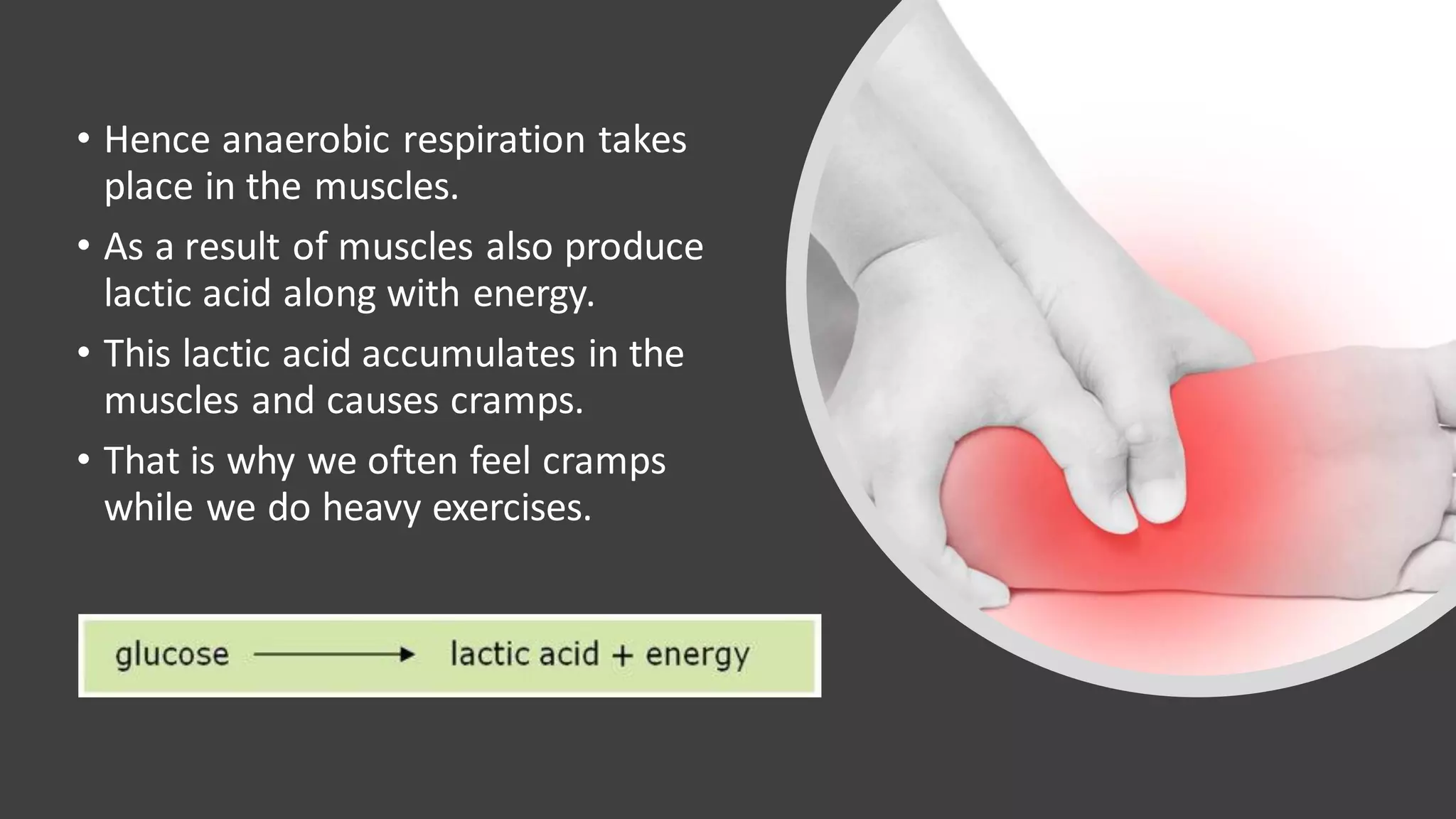 • Hence anaerobic respiration takes place in the muscles.

• As a result of muscles also produce lactic acid along with energy.

• This lactic acid accumulates in the muscles and causes cramps.

• That is why we often feel cramps while we do heavy exercises.

glucose $\longrightarrow$ lactic acid + energy